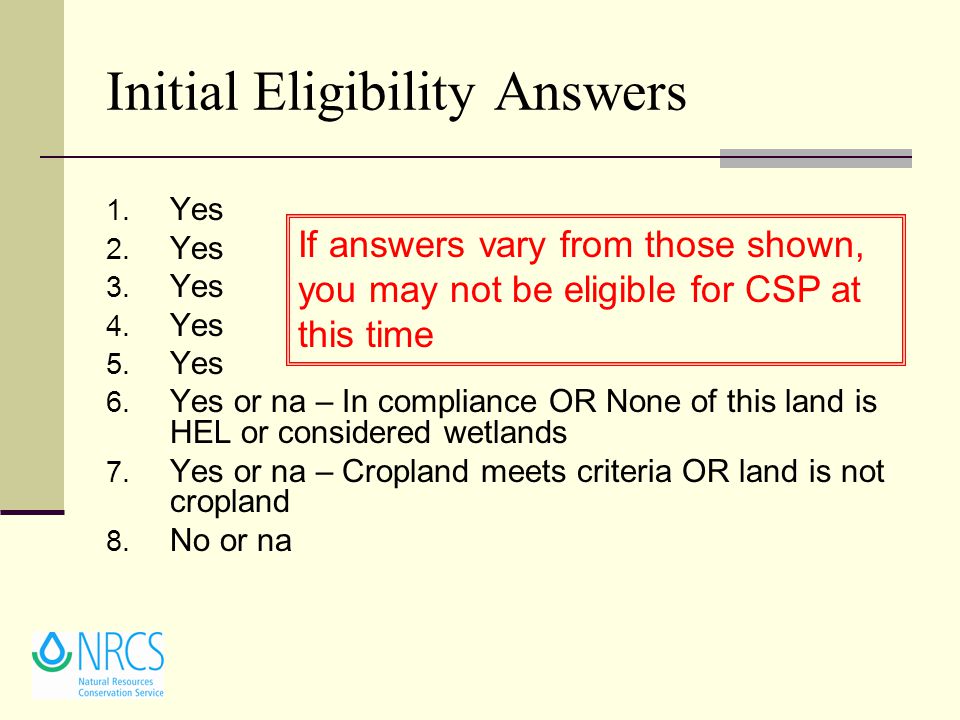 Initial Eligibility Answers

1. Yes
2. Yes
3. Yes
4. Yes
5. Yes
6. Yes or na – In compliance OR None of this land is HEL or considered wetlands
7. Yes or na – Cropland meets criteria OR land is not cropland
8. No or na

If answers vary from those shown, you may not be eligible for CSP at this time

NRCS
Natural Resources Conservation Service